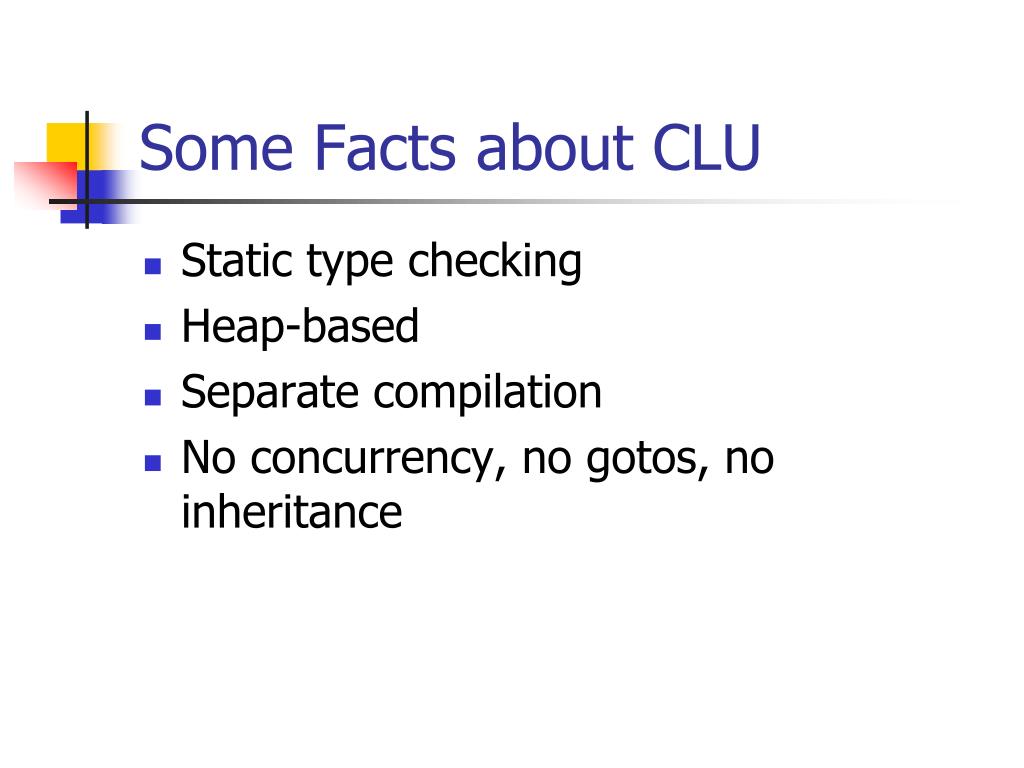 Some Facts about CLU

- Static type checking
- Heap-based
- Separate compilation
- No concurrency, no gotos, no inheritance